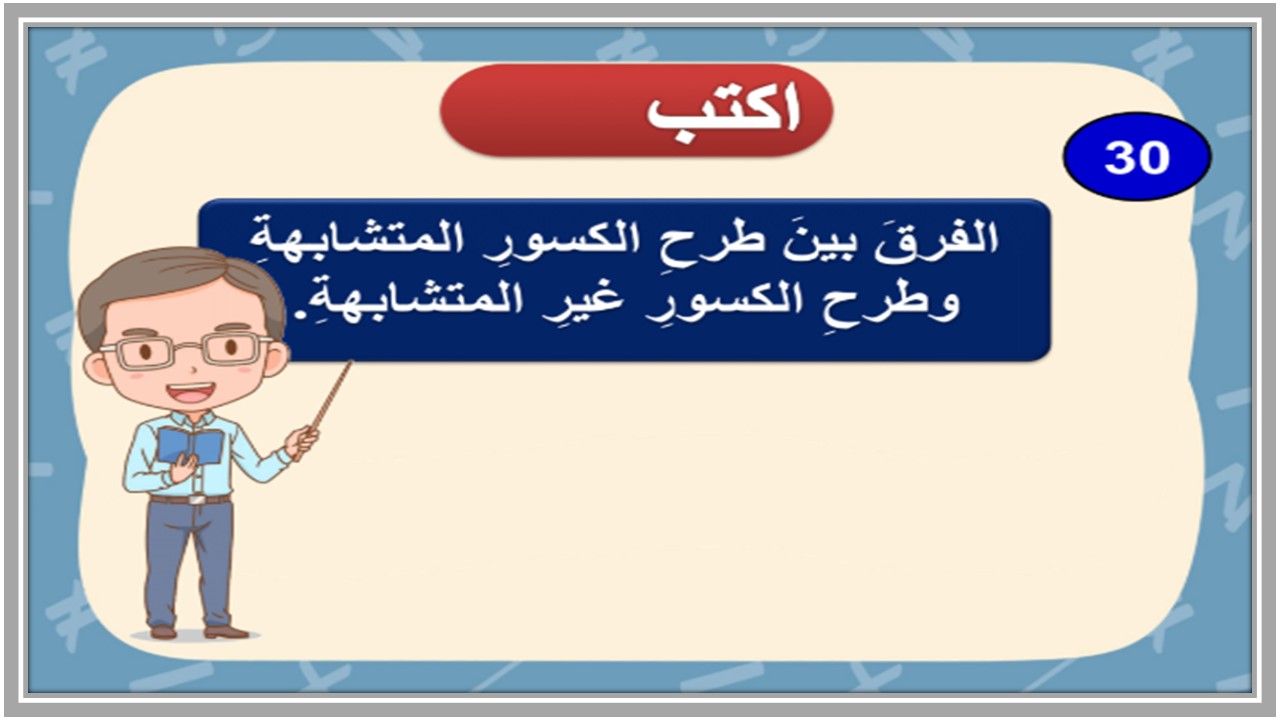 اكتب

30

الفرقَ بينَ طرحِ الكسورِ المتشابهةِ وطرحِ الكسورِ غيرِ المتشابهةِ.